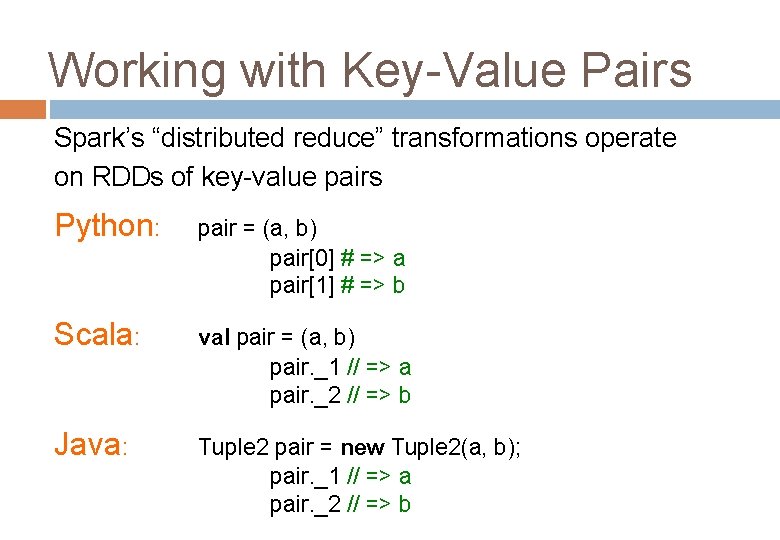 Working with Key-Value Pairs

Spark's "distributed reduce" transformations operate on RDDs of key-value pairs

Python: pair = (a, b)
pair[0] # => a
pair[1] # => b

Scala: val pair = (a, b)
pair._1 // => a
pair._2 // => b

Java: Tuple2 pair = new Tuple2(a, b);
pair._1 // => a
pair._2 // => b